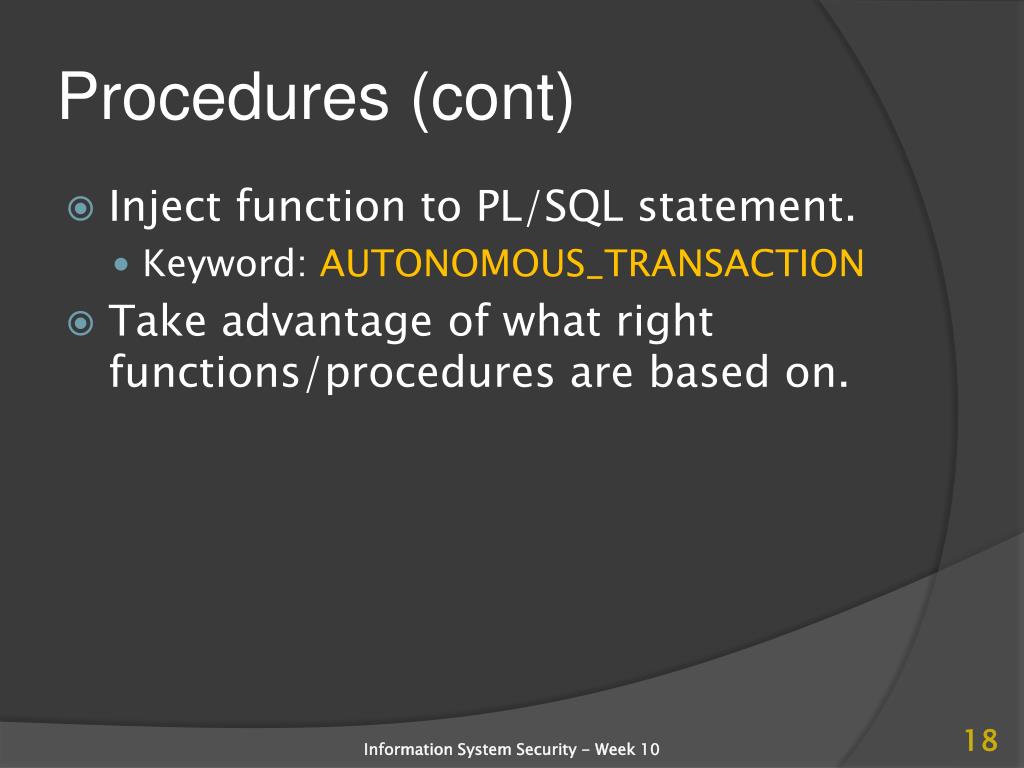 Procedures (cont)

Inject function to PL/SQL statement.

Keyword: AUTONOMOUS_TRANSACTION

Take advantage of what right functions/procedures are based on.

Information System Security - Week 10

18